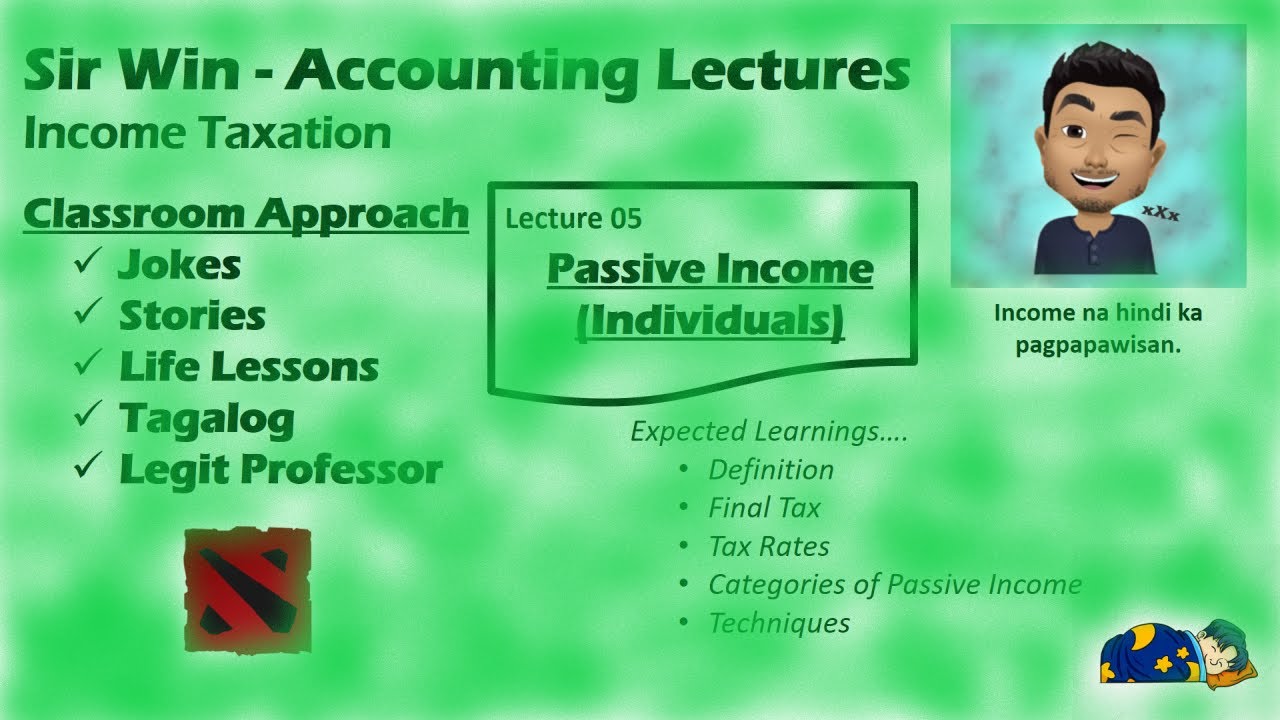 Sir Win - Accounting Lectures
Income Taxation

Classroom Approach
✓ Jokes
✓ Stories
✓ Life Lessons
✓ Tagalog
✓ Legit Professor

Lecture 05
Passive Income (Individuals)

xXx

Income na hindi ka pagpapawisan.

Expected Learnings....
• Definition
• Final Tax
• Tax Rates
• Categories of Passive Income
• Techniques